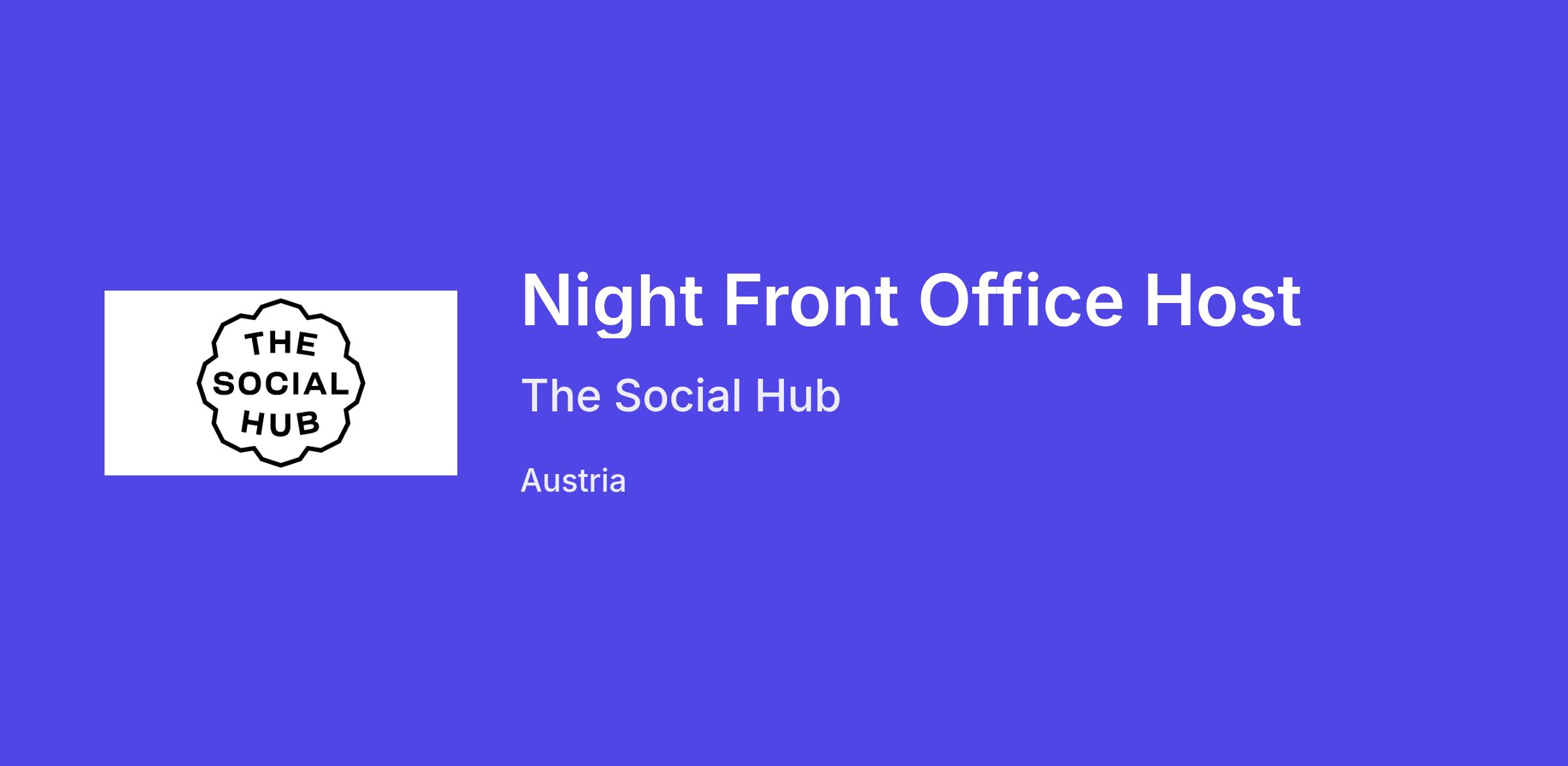 THE
SOCIAL
HUB

Night Front Office Host

The Social Hub

Austria